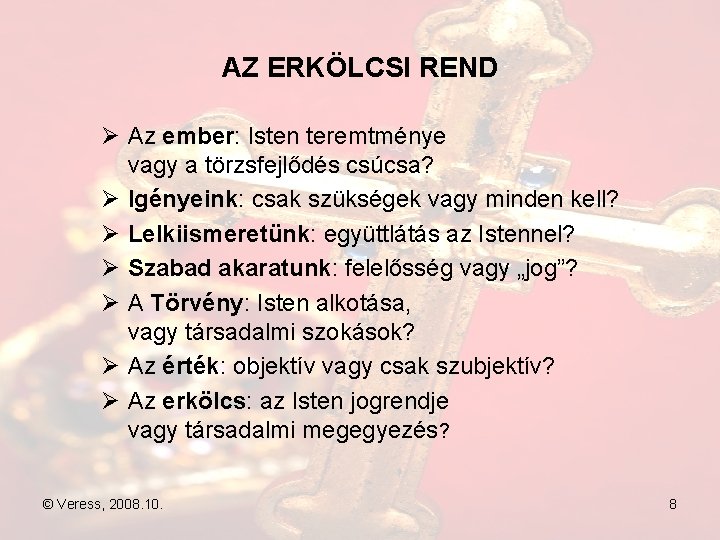 AZ ERKÖLCSI REND

➢ Az ember: Isten teremtménye vagy a törzsfejlődés csúcsa?
➢ Igényeink: csak szükségek vagy minden kell?
➢ Lelkiismeretünk: együttlátás az Istennel?
➢ Szabad akaratunk: felelősség vagy „jog”?
➢ A Törvény: Isten alkotása, vagy társadalmi szokások?
➢ Az érték: objektív vagy csak szubjektív?
➢ Az erkölcs: az Isten jogrendje vagy társadalmi megegyezés?

© Veress, 2008.10.

8